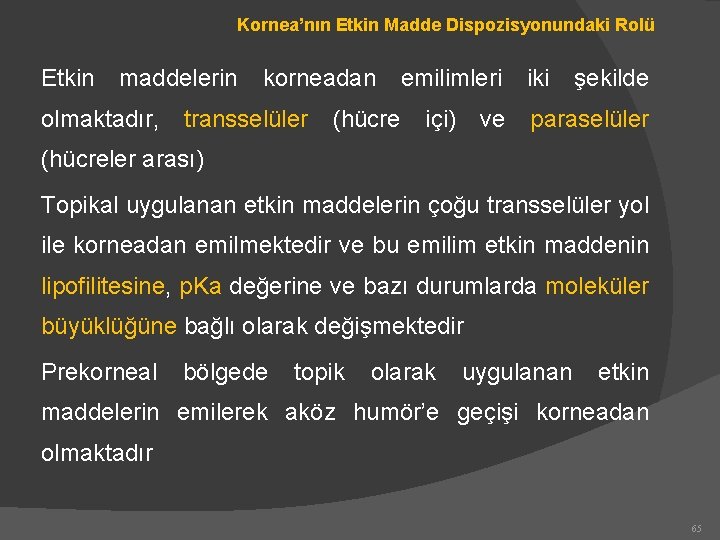 Kornea’nın Etkin Madde Dispozisyonundaki Rolü

Etkin maddelerin korneadan emilimleri iki şekilde olmaktadır, transselüler (hücre içi) ve paraselüler (hücreler arası)

Topikal uygulanan etkin maddelerin çoğu transselüler yol ile korneadan emilmektedir ve bu emilim etkin maddenin lipofilitesine, pKa değerine ve bazı durumlarda moleküler büyüklüğüne bağlı olarak değişmektedir

Prekorneal bölgede topik olarak uygulanan etkin maddelerin emilerek aköz humör’e geçişi korneadan olmaktadır

65